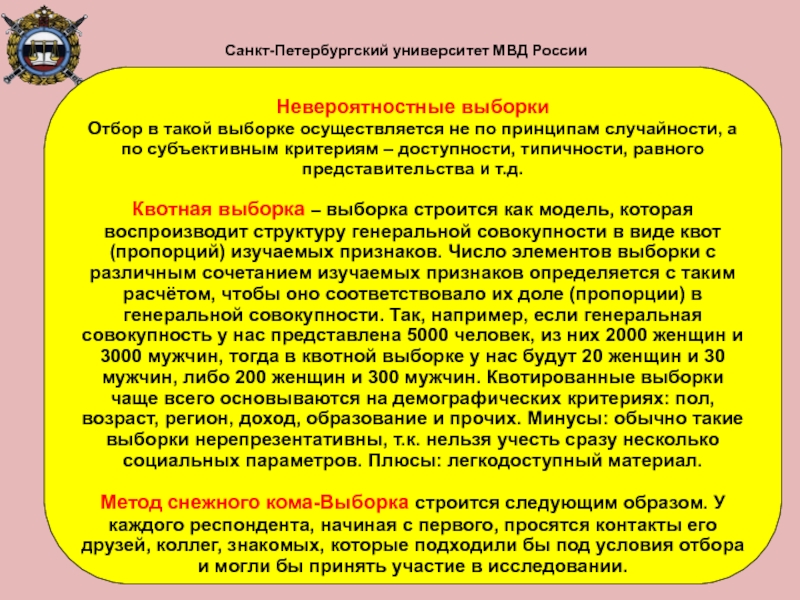 Санкт-Петербургский университет МВД России

Невероятностные выборки
Отбор в такой выборке осуществляется не по принципам случайности, а по субъективным критериям – доступности, типичности, равного представительства и т.д.

Квотная выборка – выборка строится как модель, которая воспроизводит структуру генеральной совокупности в виде квот (пропорций) изучаемых признаков. Число элементов выборки с различным сочетанием изучаемых признаков определяется с таким расчётом, чтобы оно соответствовало их доле (пропорции) в генеральной совокупности. Так, например, если генеральная совокупность у нас представлена 5000 человек, из них 2000 женщин и 3000 мужчин, тогда в квотной выборке у нас будут 20 женщин и 30 мужчин, либо 200 женщин и 300 мужчин. Квотированные выборки чаще всего основываются на демографических критериях: пол, возраст, регион, доход, образование и прочих. Минусы: обычно такие выборки нерепрезентативны, т.к. нельзя учесть сразу несколько социальных параметров. Плюсы: легкодоступный материал.

Метод снежного кома-Выборка строится следующим образом. У каждого респондента, начиная с первого, просятся контакты его друзей, коллег, знакомых, которые подходили бы под условия отбора и могли бы принять участие в исследовании.